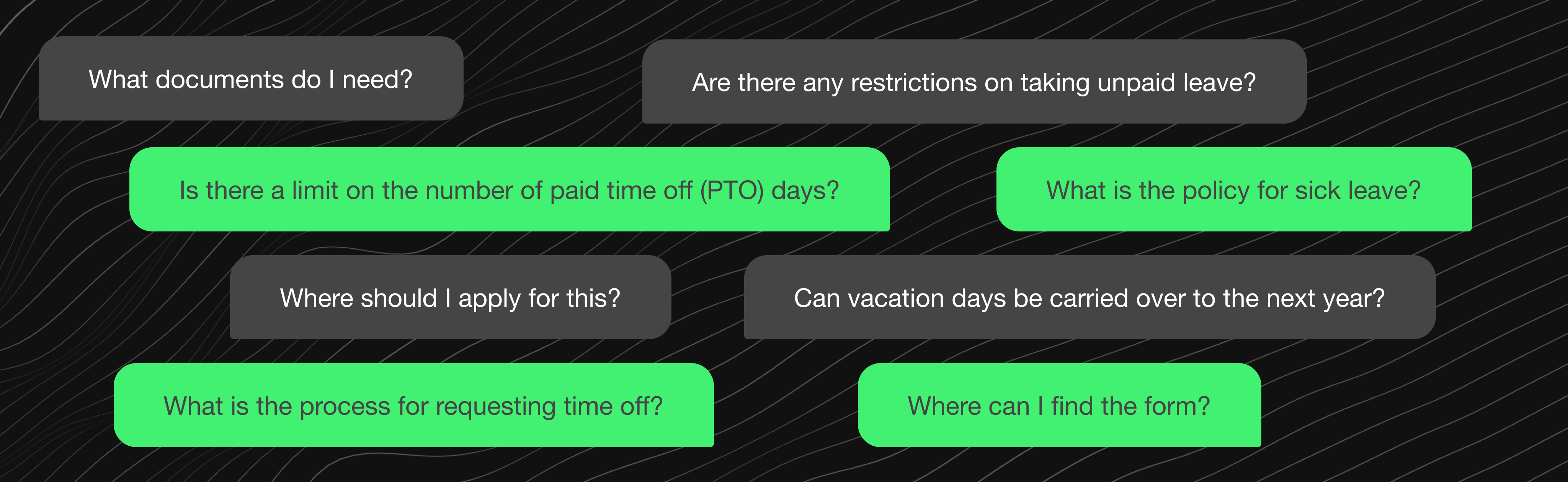 What documents do I need?

Are there any restrictions on taking unpaid leave?

Is there a limit on the number of paid time off (PTO) days?

What is the policy for sick leave?

Where should I apply for this?

Can vacation days be carried over to the next year?

What is the process for requesting time off?

Where can I find the form?